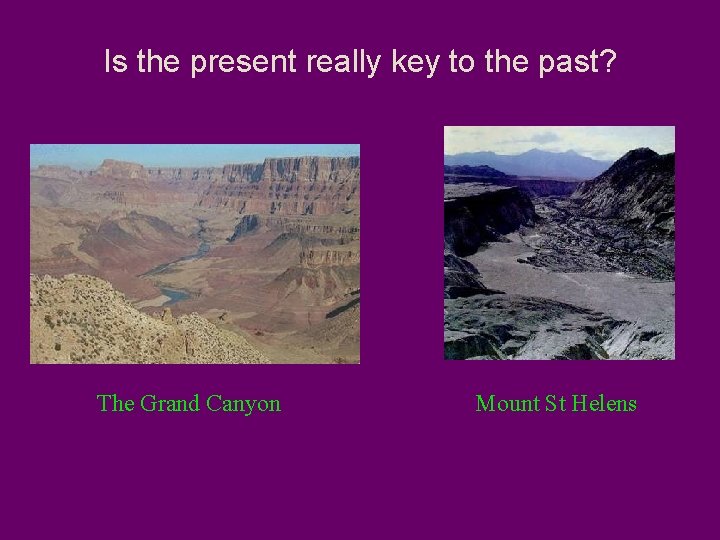 Is the present really key to the past?

The Grand Canyon

Mount St Helens